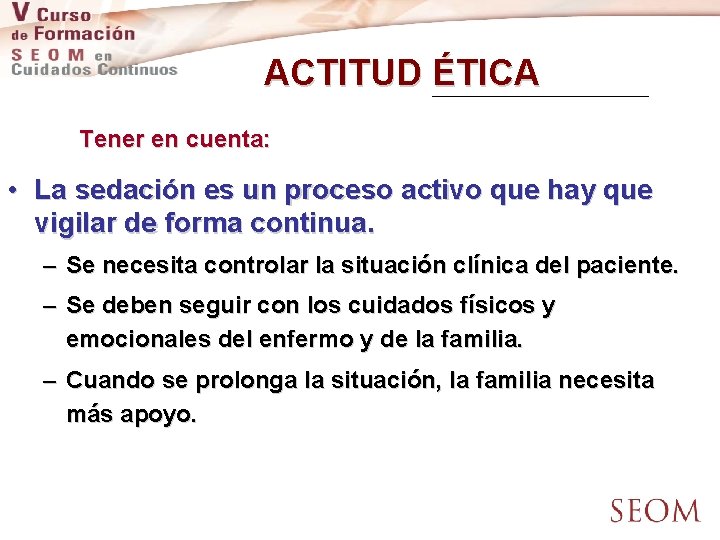 V Curso de Formación SEOM en Cuidados Continuos

ACTITUD ÉTICA

Tener en cuenta:

• La sedación es un proceso activo que hay que vigilar de forma continua.
– Se necesita controlar la situación clínica del paciente.
– Se deben seguir con los cuidados físicos y emocionales del enfermo y de la familia.
– Cuando se prolonga la situación, la familia necesita más apoyo.

SEOM